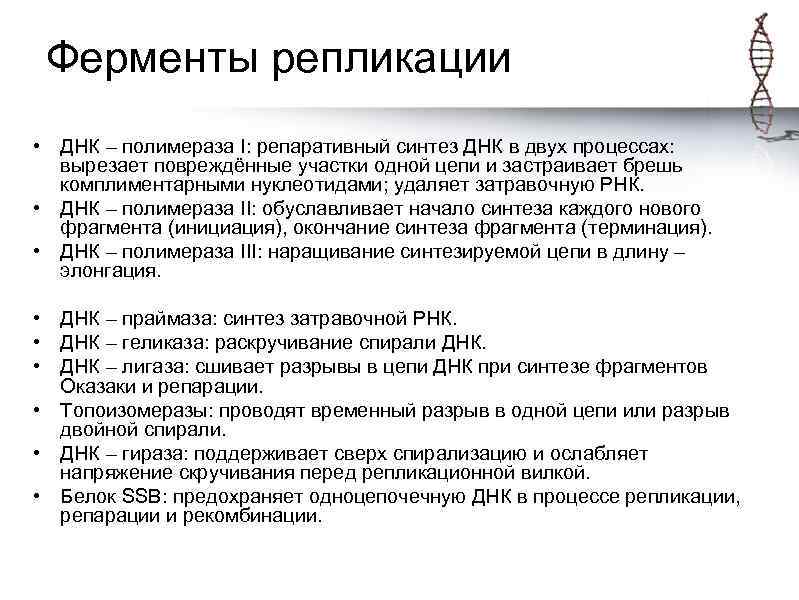 Ферменты репликации

• ДНК – полимераза I: репаративный синтез ДНК в двух процессах: вырезает повреждённые участки одной цепи и застраивает брешь комплиментарными нуклеотидами; удаляет затравочную РНК.
• ДНК – полимераза II: обуславливает начало синтеза каждого нового фрагмента (инициация), окончание синтеза фрагмента (терминация).
• ДНК – полимераза III: наращивание синтезируемой цепи в длину – элонгация.

• ДНК – праймаза: синтез затравочной РНК.
• ДНК – геликаза: раскручивание спирали ДНК.
• ДНК – лигаза: сшивает разрывы в цепи ДНК при синтезе фрагментов Оказаки и репарации.
• Топоизомеразы: проводят временный разрыв в одной цепи или разрыв двойной спирали.
• ДНК – гираза: поддерживает сверх спирализацию и ослабляет напряжение скручивания перед репликационной вилкой.
• Белок SSB: предохраняет одноцепочечную ДНК в процессе репликации, репарации и рекомбинации.